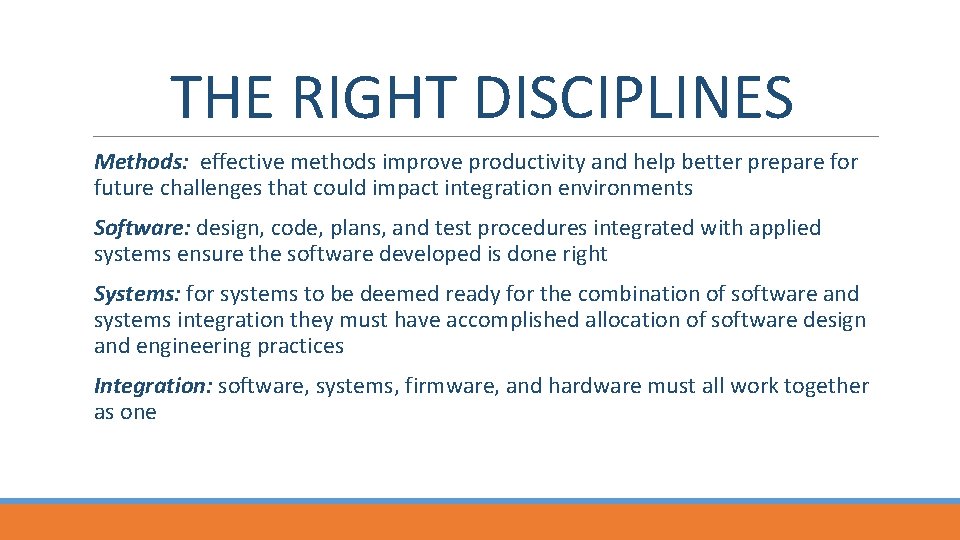 THE RIGHT DISCIPLINES

Methods: effective methods improve productivity and help better prepare for future challenges that could impact integration environments

Software: design, code, plans, and test procedures integrated with applied systems ensure the software developed is done right

Systems: for systems to be deemed ready for the combination of software and systems integration they must have accomplished allocation of software design and engineering practices

Integration: software, systems, firmware, and hardware must all work together as one